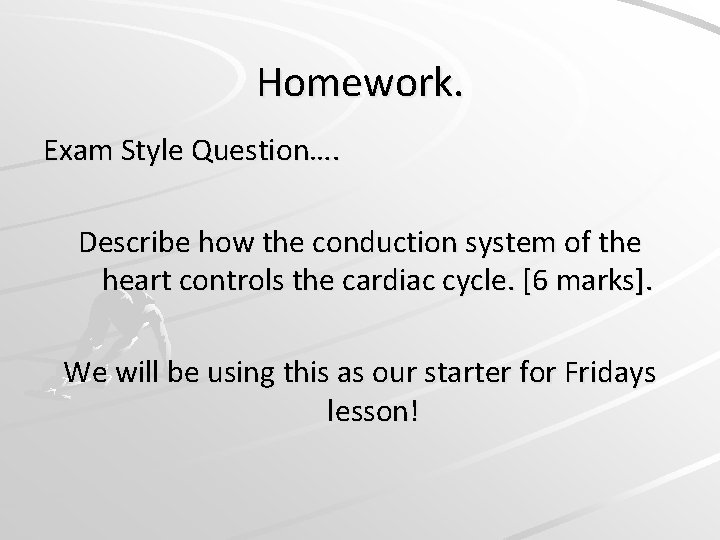 Homework.

Exam Style Question….

Describe how the conduction system of the heart controls the cardiac cycle. [6 marks].

We will be using this as our starter for Fridays lesson!